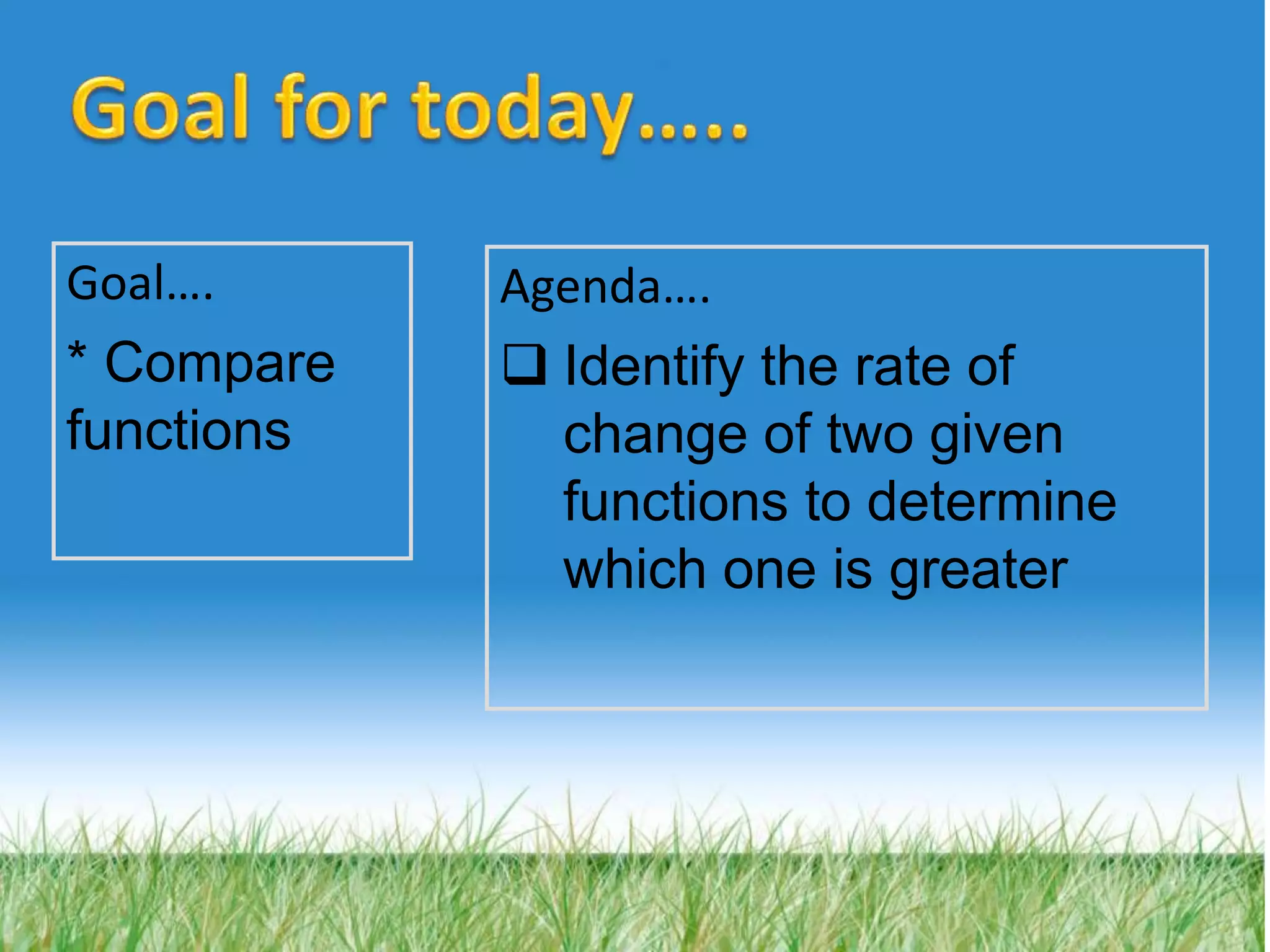 Goal for today…..

Goal….

* Compare functions

Agenda….

❑ Identify the rate of change of two given functions to determine which one is greater